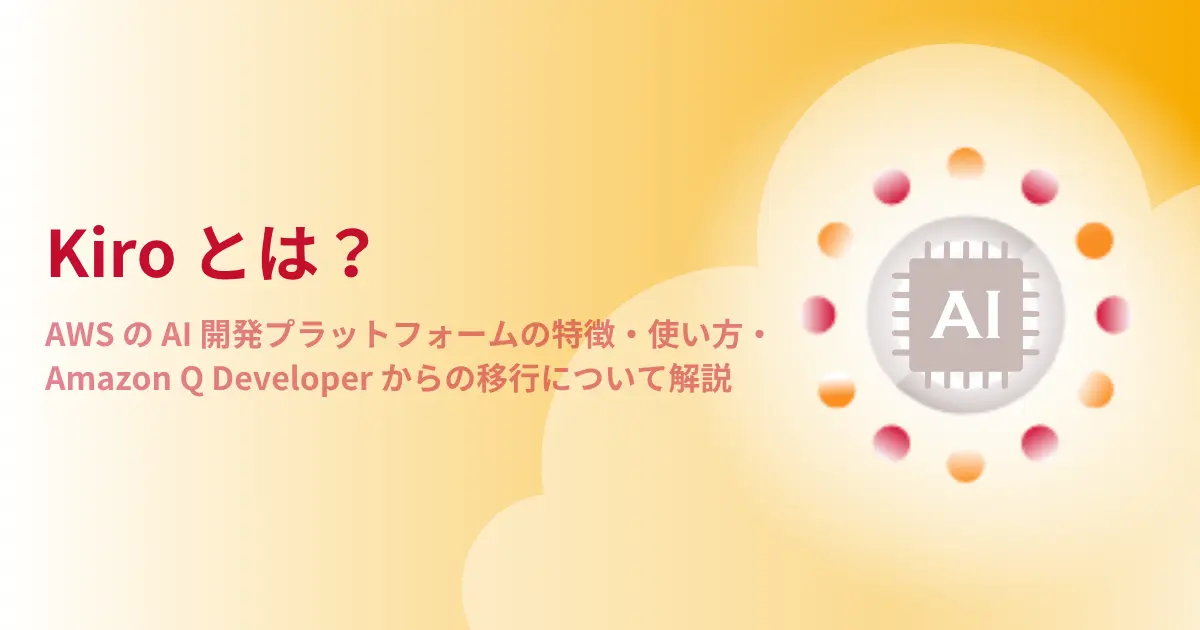 Kiro とは？

AWS の AI 開発プラットフォームの特徴・使い方・Amazon Q Developer からの移行について解説

AI